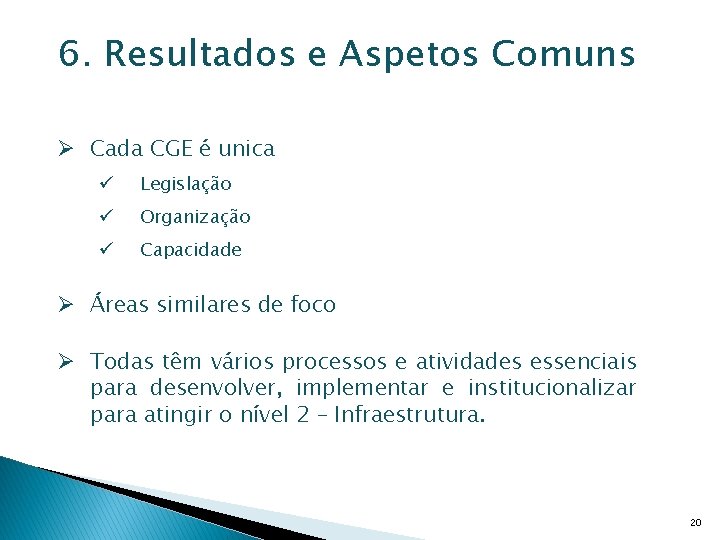 6. Resultados e Aspetos Comuns

➢ Cada CGE é unica

✓ Legislação

✓ Organização

✓ Capacidade

➢ Áreas similares de foco

➢ Todas têm vários processos e atividades essenciais para desenvolver, implementar e institucionalizar para atingir o nível 2 – Infraestrutura.

20